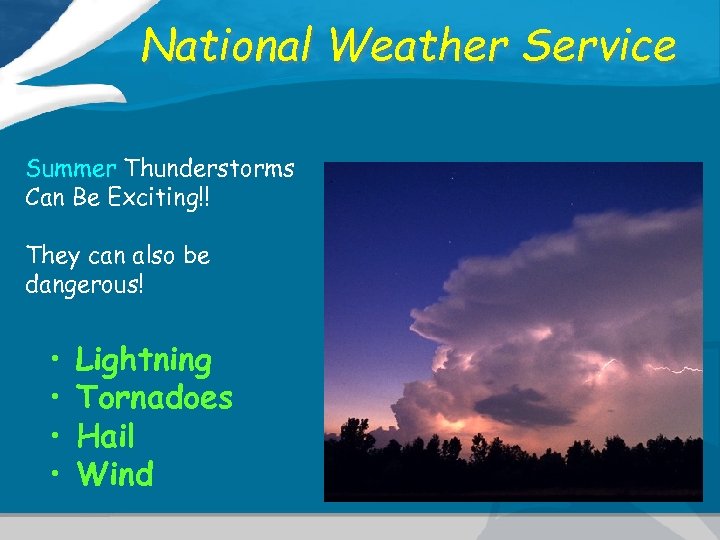 National Weather Service

Summer Thunderstorms Can Be Exciting!!

They can also be dangerous!

• Lightning
• Tornadoes
• Hail
• Wind